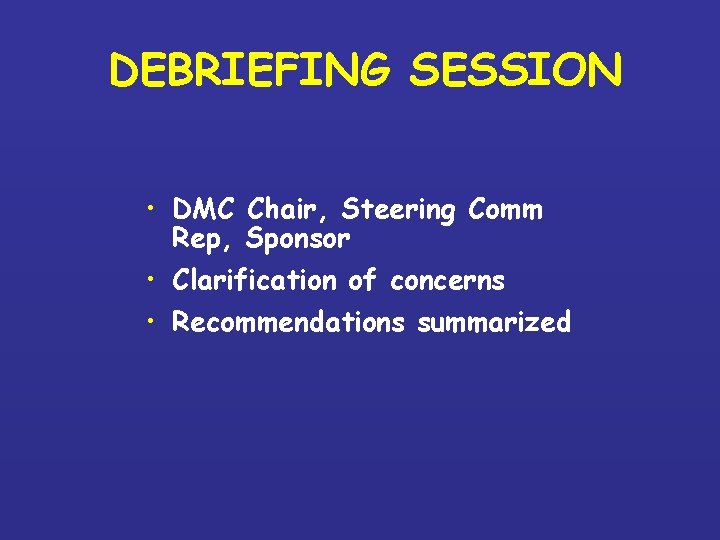 DEBRIEFING SESSION

• DMC Chair, Steering Comm Rep, Sponsor
• Clarification of concerns
• Recommendations summarized